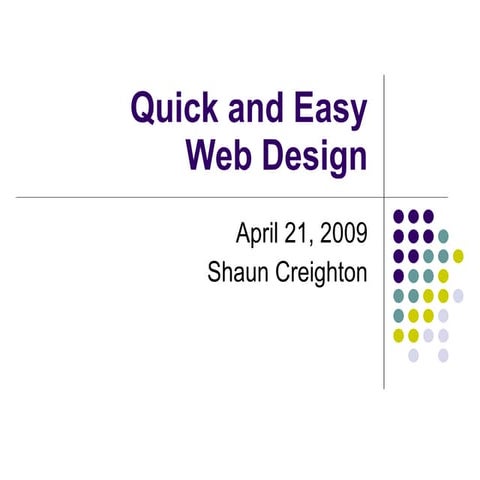 Quick and Easy
Web Design

April 21, 2009
Shaun Creighton